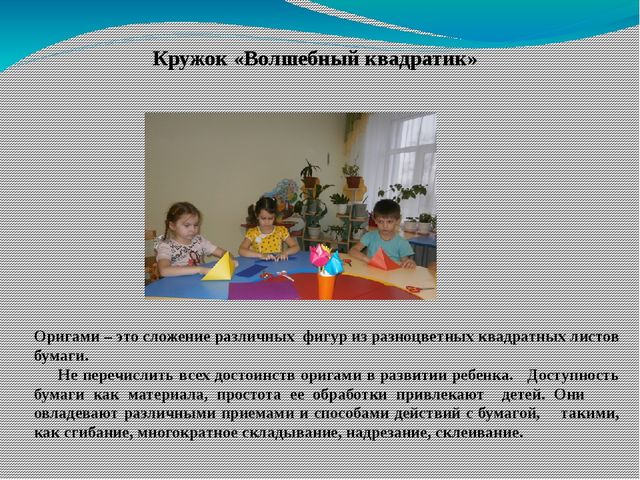 Кружок «Волшебный квадратик»

Оригами – это сложение различных фигур из разноцветных квадратных листов бумаги.

Не перечислить всех достоинств оригами в развитии ребенка. Доступность бумаги как материала, простота ее обработки привлекают детей. Они овладевают различными приемами и способами действий с бумагой, такими, как сгибание, многократное складывание, надрезание, склеивание.